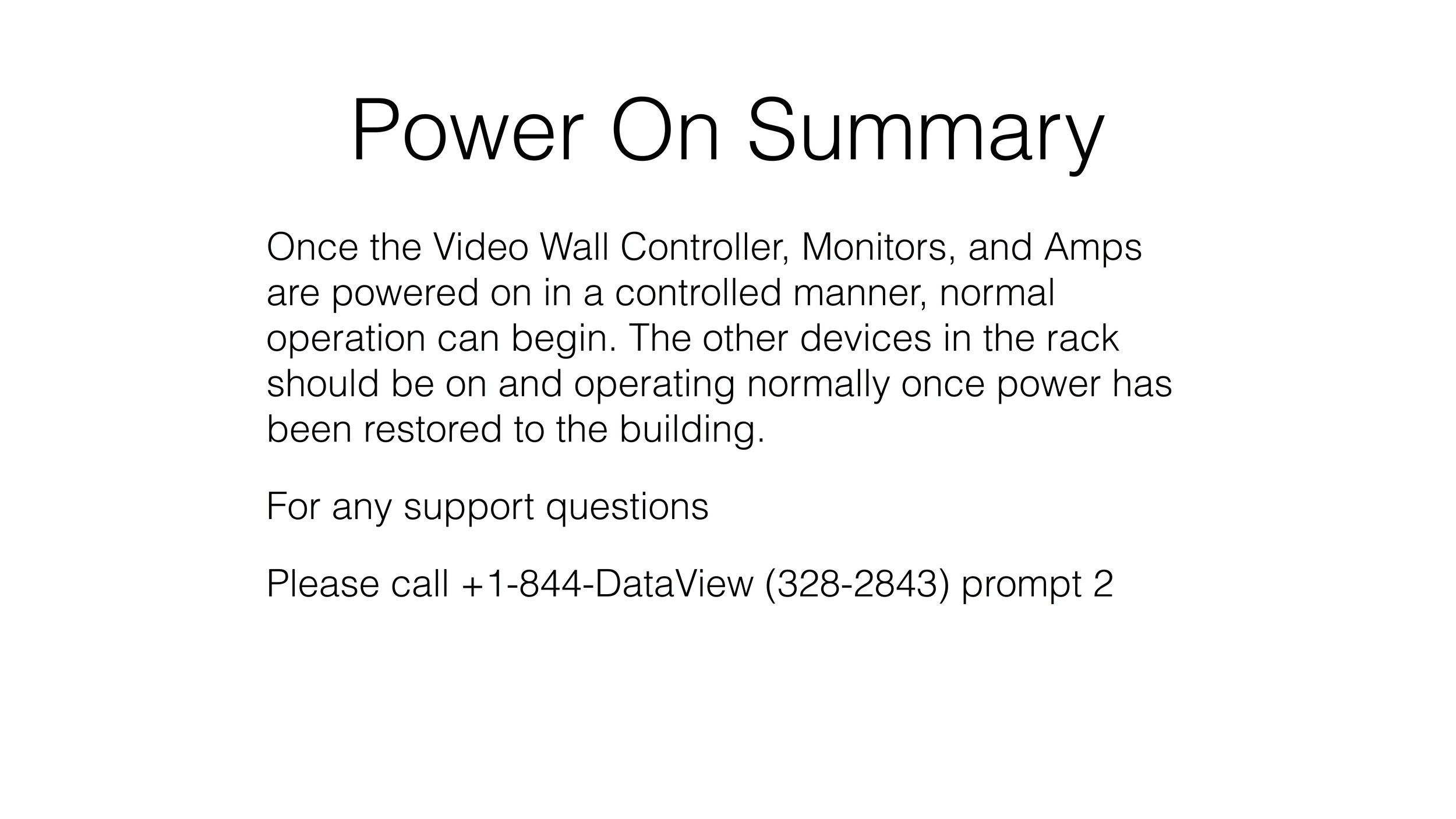 Power On Summary

Once the Video Wall Controller, Monitors, and Amps are powered on in a controlled manner, normal operation can begin. The other devices in the rack should be on and operating normally once power has been restored to the building.

For any support questions

Please call +1-844-DataView (328-2843) prompt 2